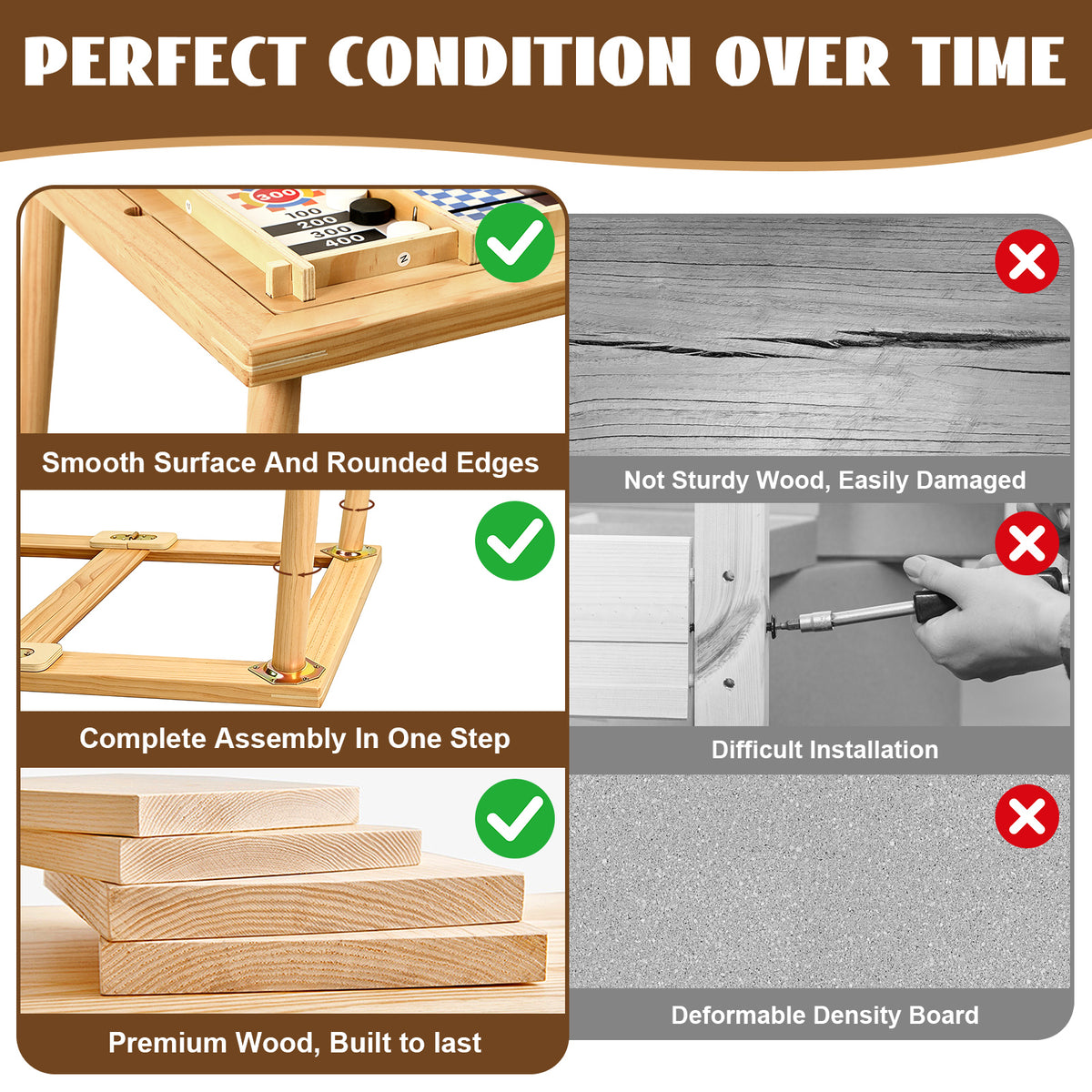 PERFECT CONDITION OVER TIME

300
100
200
300
400

Smooth Surface And Rounded Edges

Complete Assembly In One Step

Premium Wood, Built to last

Not Sturdy Wood, Easily Damaged

Difficult Installation

Deformable Density Board